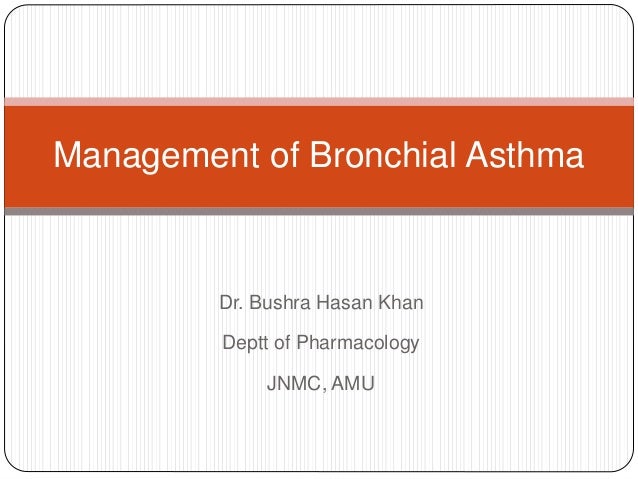 Management of Bronchial Asthma

Dr. Bushra Hasan Khan

Deptt of Pharmacology

JNMC, AMU